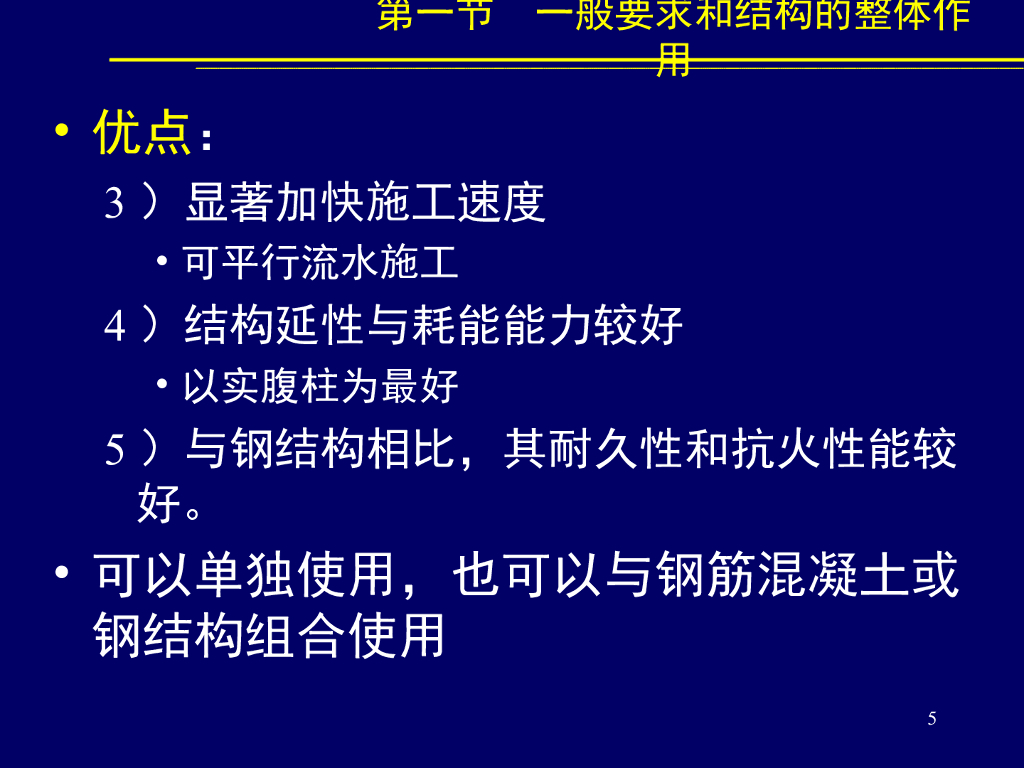 第一节　一般要求和结构的整体作用

• 优点：

3 ）显著加快施工速度

• 可平行流水施工

4 ）结构延性与耗能能力较好

• 以实腹柱为最好

5 ）与钢结构相比，其耐久性和抗火性能较好。

• 可以单独使用，也可以与钢筋混凝土或钢结构组合使用

5